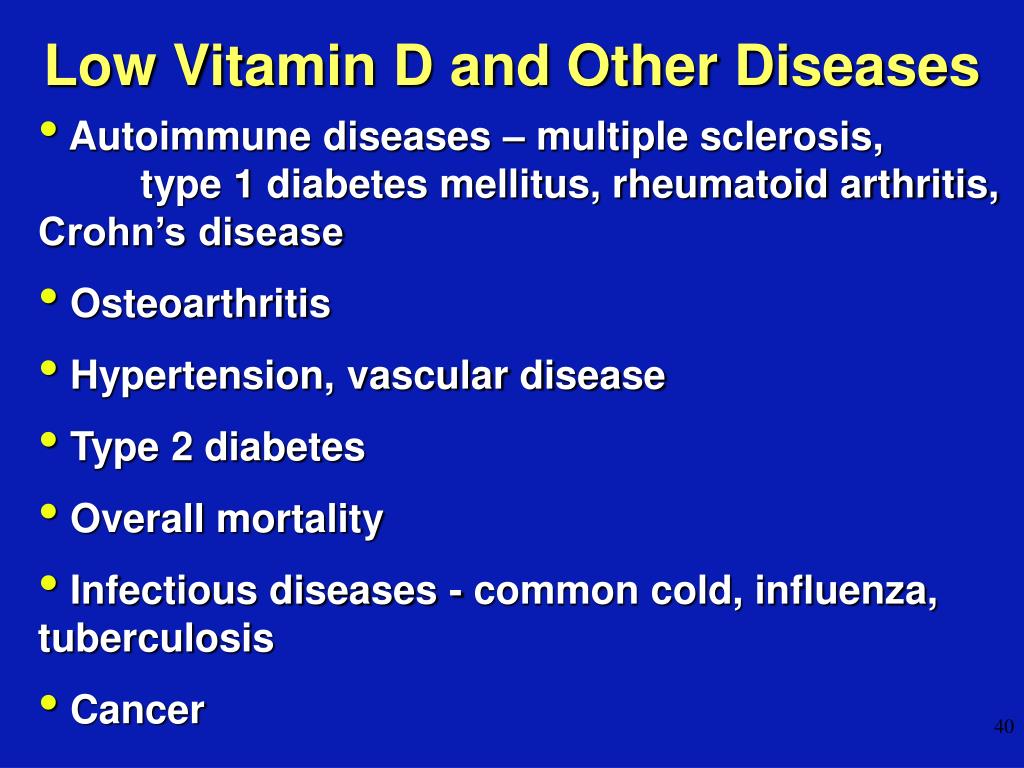 Low Vitamin D and Other Diseases

• Autoimmune diseases – multiple sclerosis, type 1 diabetes mellitus, rheumatoid arthritis, Crohn’s disease

• Osteoarthritis

• Hypertension, vascular disease

• Type 2 diabetes

• Overall mortality

• Infectious diseases - common cold, influenza, tuberculosis

• Cancer

40